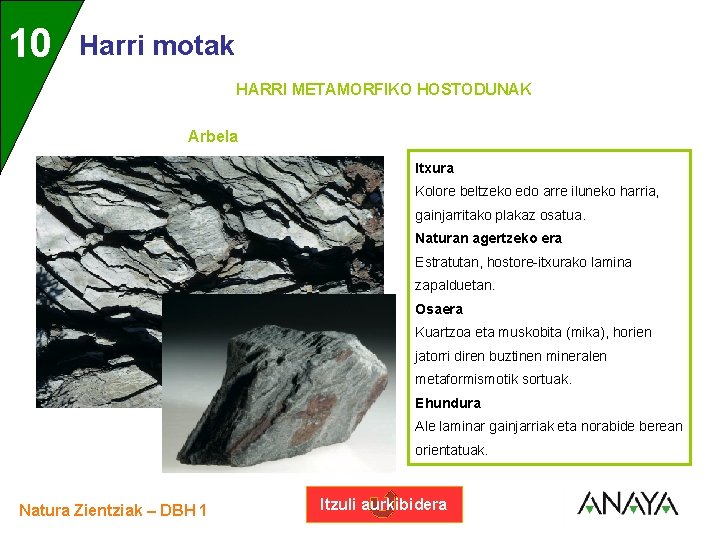 10 Harri motak

HARRI METAMORFIKO HOSTODUNAK

Arbela

Itxura
Kolore beltzeko edo arre iluneko harria, gainjarritako plakaz osatua.

Naturan agertzeko era
Estratutan, hostore-itxurako lamina zapalduetan.

Osaera
Kuartzoa eta muskobita (mika), horien jatorri diren buztinen mineralen metaformismotik sortuak.

Ehundura
Ale laminar gainjarriak eta norabide berean orientatuak.

Natura Zientziak – DBH 1

Itzuli aurkibidera

ANAYA